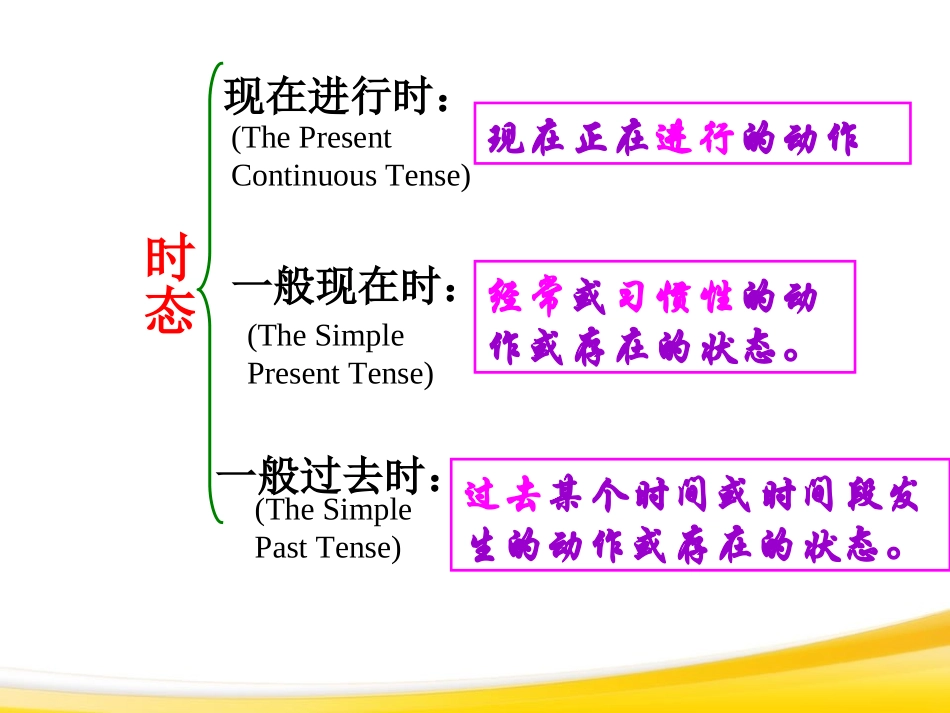 时态

现在进行时：
(The Present Continuous Tense)

现在正在进行的动作

一般现在时：
(The Simple Present Tense)

经常或习惯性的动作或存在的状态。

一般过去时：
(The Simple Past Tense)

过去某个时间或时间段发生的动作或存在的状态。